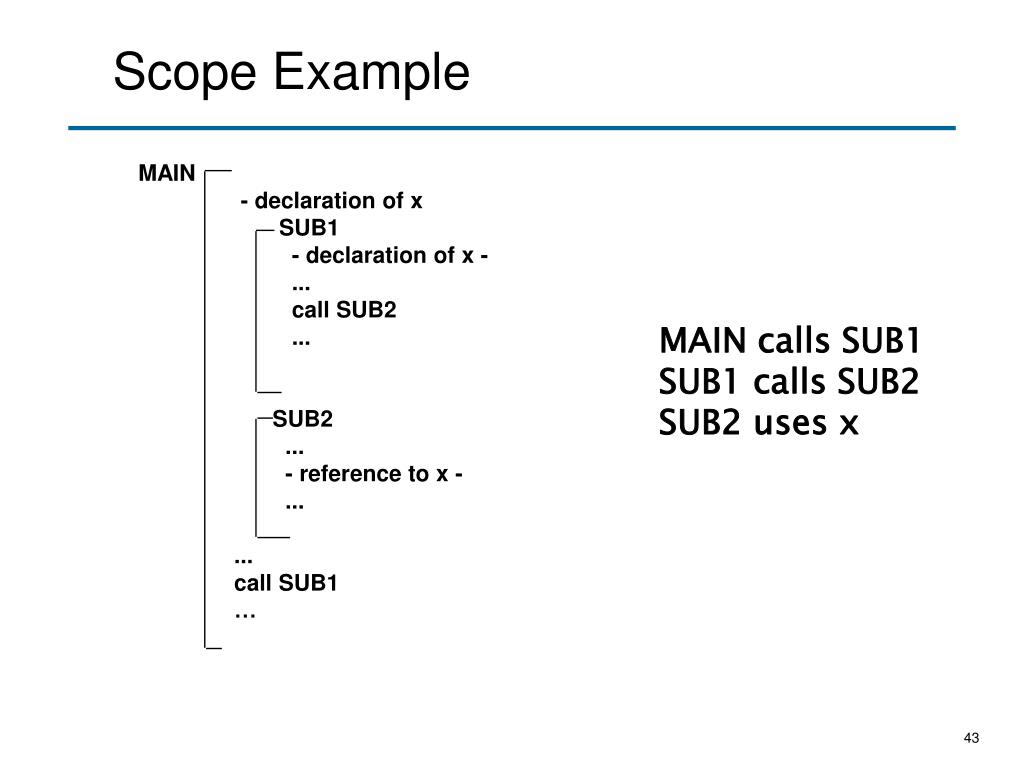 Scope Example

MAIN
- declaration of x
SUB1
- declaration of x -
...
call SUB2
...

SUB2
...
- reference to x -
...

...
call SUB1
…

MAIN calls SUB1
SUB1 calls SUB2
SUB2 uses x

43